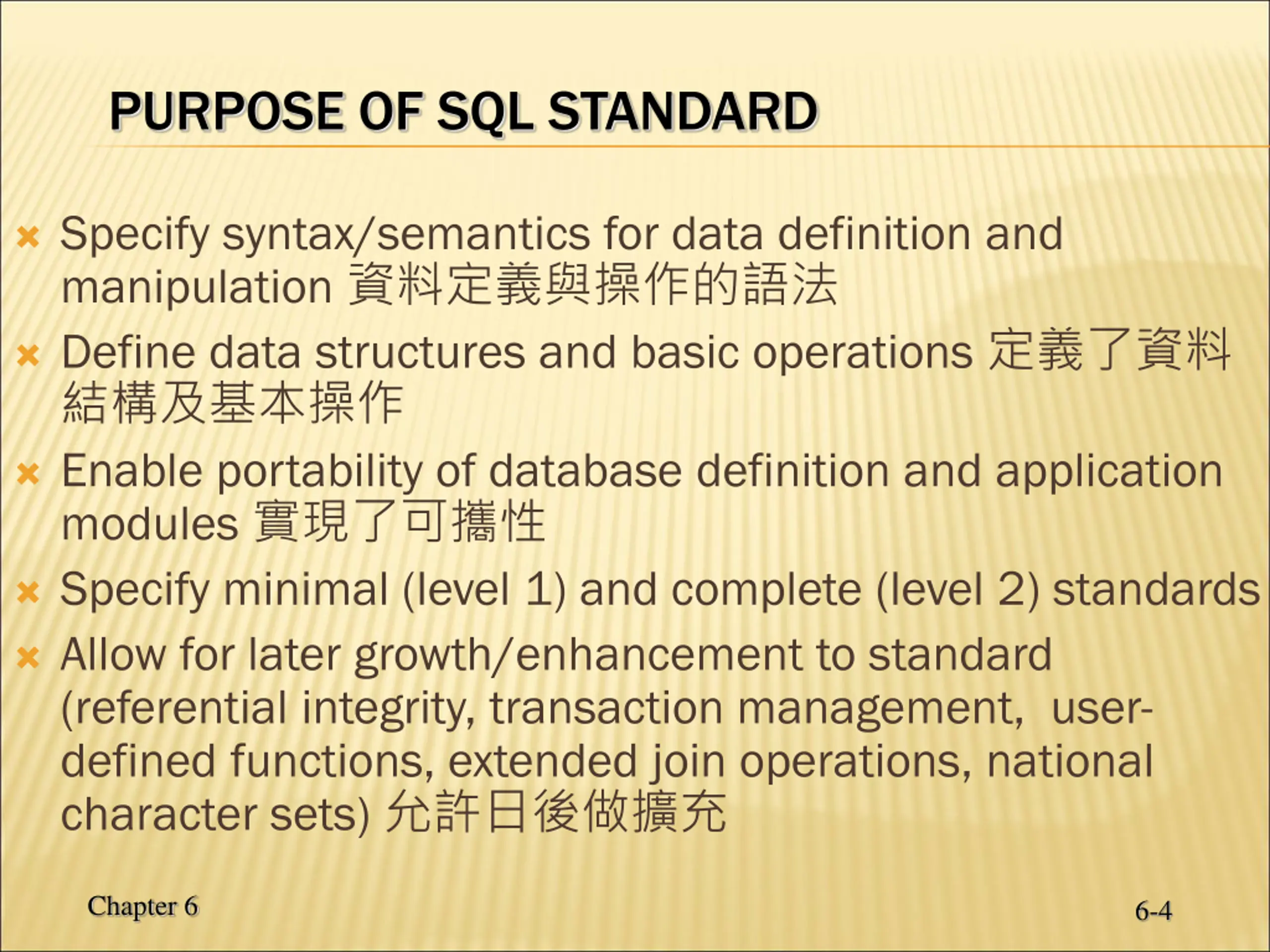 PURPOSE OF SQL STANDARD

Specify syntax/semantics for data definition and manipulation 資料定義與操作的語法

Define data structures and basic operations 定義了資料結構及基本操作

Enable portability of database definition and application modules 實現了可攜性

Specify minimal (level 1) and complete (level 2) standards

Allow for later growth/enhancement to standard (referential integrity, transaction management, user-defined functions, extended join operations, national character sets) 允許日後做擴充

Chapter 6

6-4